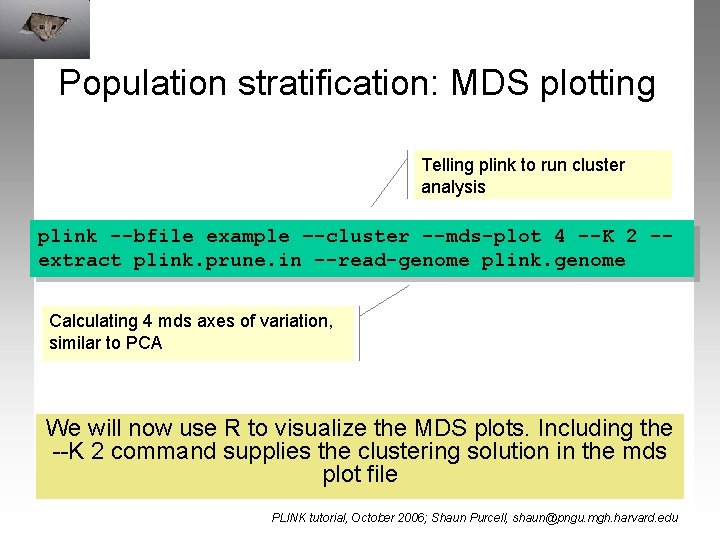 Population stratification: MDS plotting

Telling plink to run cluster analysis

plink --bfile example --cluster --mds-plot 4 --K 2 --extract plink.prune.in --read-genome plink.genome

Calculating 4 mds axes of variation, similar to PCA

We will now use R to visualize the MDS plots. Including the --K 2 command supplies the clustering solution in the mds plot file

PLINK tutorial, October 2006; Shaun Purcell, shaun@pngu.mgh.harvard.edu